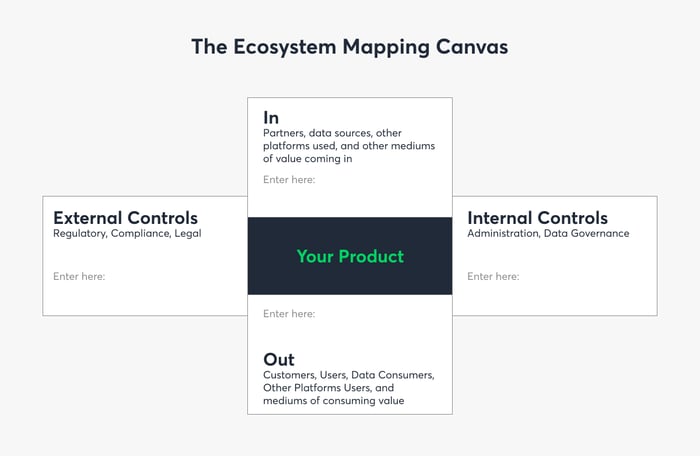 The Ecosystem Mapping Canvas

In
Partners, data sources, other platforms used, and other mediums of value coming in

Enter here:

External Controls
Regulatory, Compliance, Legal

Enter here:

Your Product

Internal Controls
Administration, Data Governance

Enter here:

Enter here:

Out
Customers, Users, Data Consumers, Other Platforms Users, and mediums of consuming value